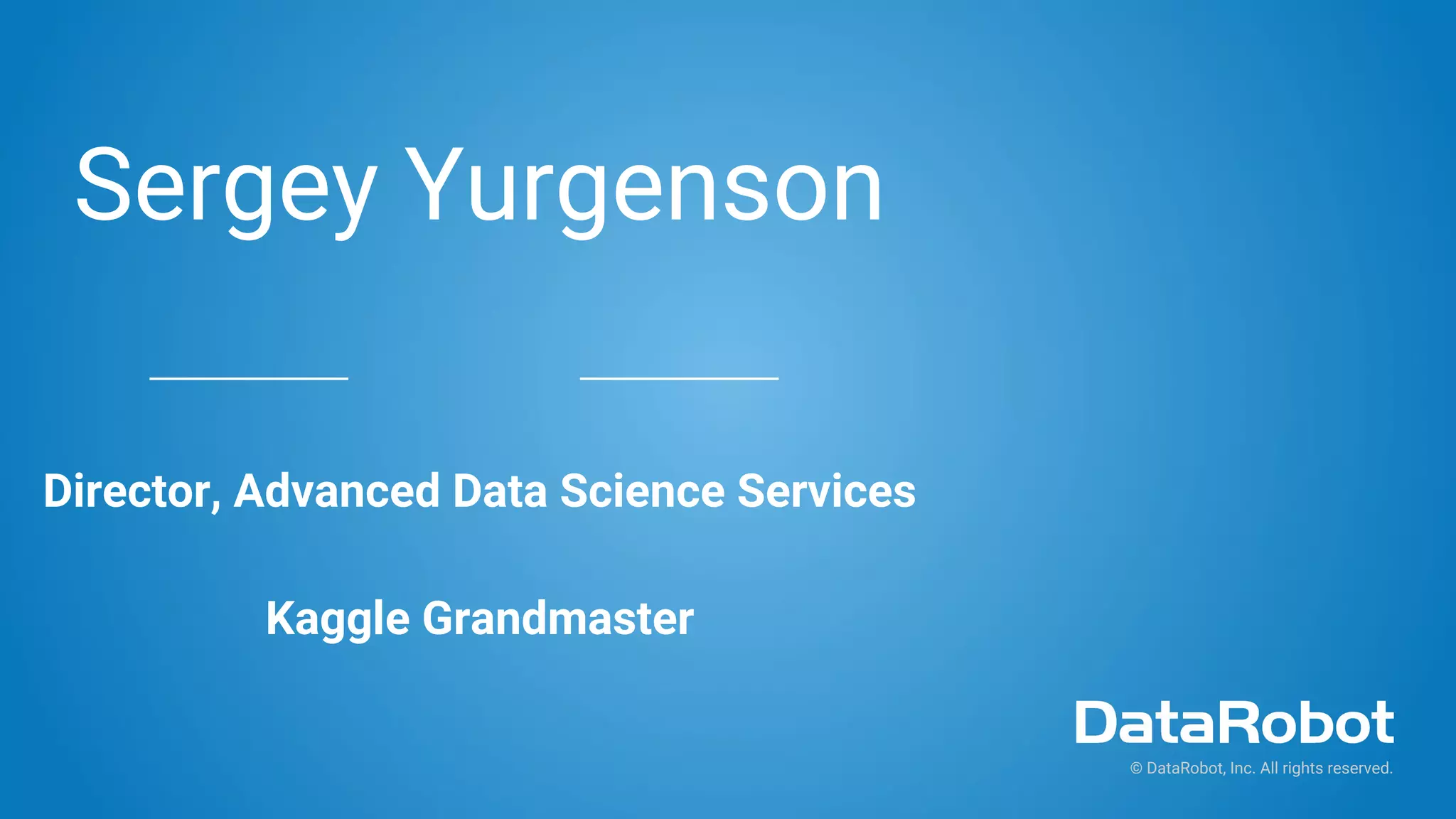 Sergey Yurgenson

Director, Advanced Data Science Services

Kaggle Grandmaster

DataRobot

© DataRobot, Inc. All rights reserved.